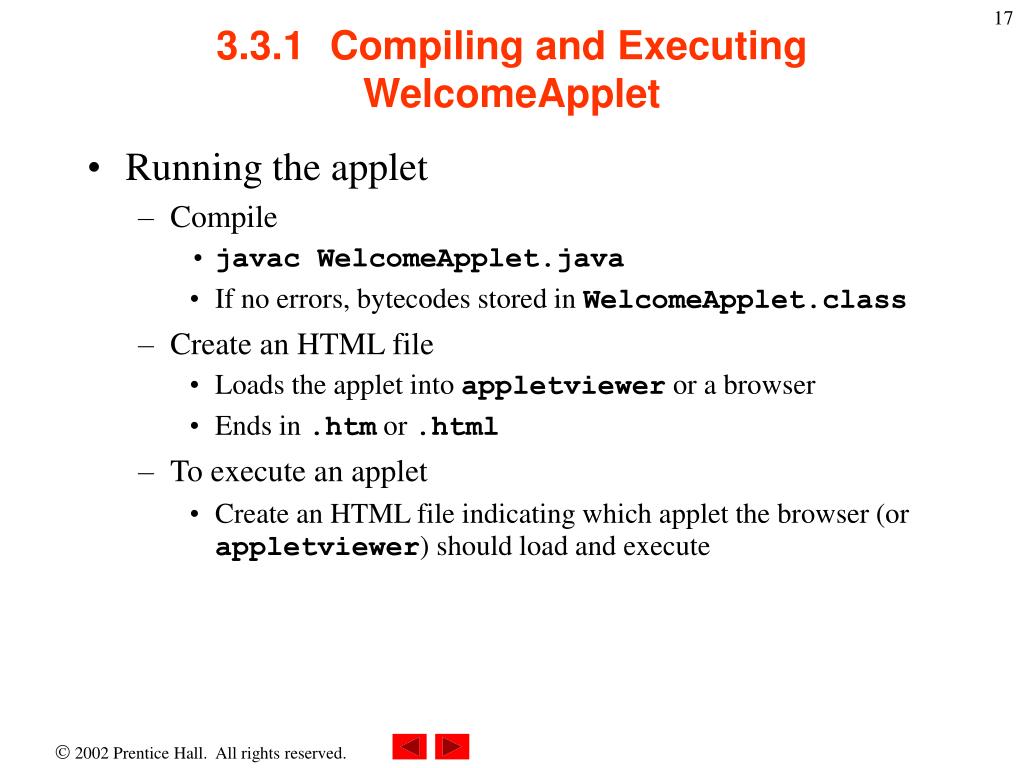 17

3.3.1 Compiling and Executing WelcomeApplet

• Running the applet
– Compile
• javac WelcomeApplet.java
• If no errors, bytecodes stored in WelcomeApplet.class
– Create an HTML file
• Loads the applet into appletviewer or a browser
• Ends in .htm or .html
– To execute an applet
• Create an HTML file indicating which applet the browser (or appletviewer) should load and execute

© 2002 Prentice Hall. All rights reserved.